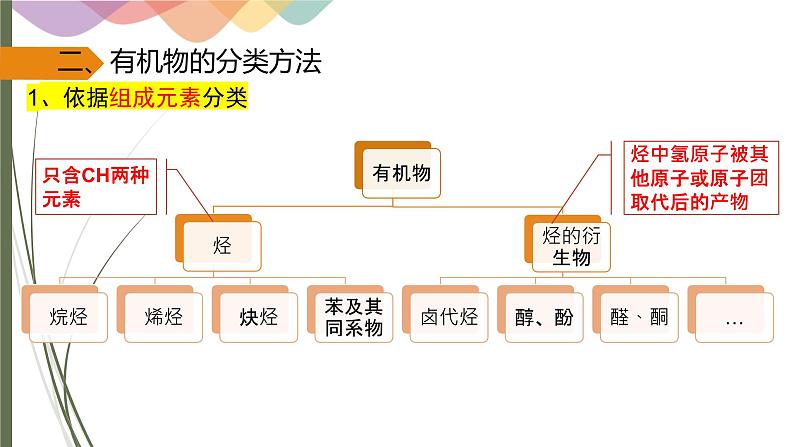 二、有机物的分类方法

1、依据组成元素分类

只含CH两种元素

有机物

烃中氢原子被其他原子或原子团取代后的产物

烃

烃的衍生物

烷烃

烯烃

炔烃

苯及其同系物

卤代烃

醇、酚

醛、酮

…